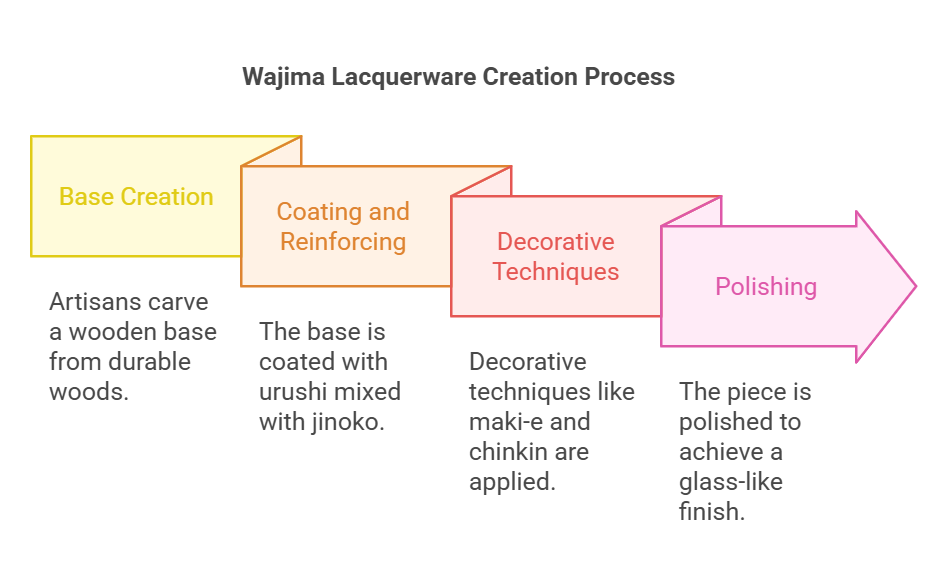 Wajima Lacquerware Creation Process

Base Creation

Artisans carve a wooden base from durable woods.

Coating and Reinforcing

The base is coated with urushi mixed with jinoko.

Decorative Techniques

Decorative techniques like maki-e and chinkin are applied.

Polishing

The piece is polished to achieve a glass-like finish.